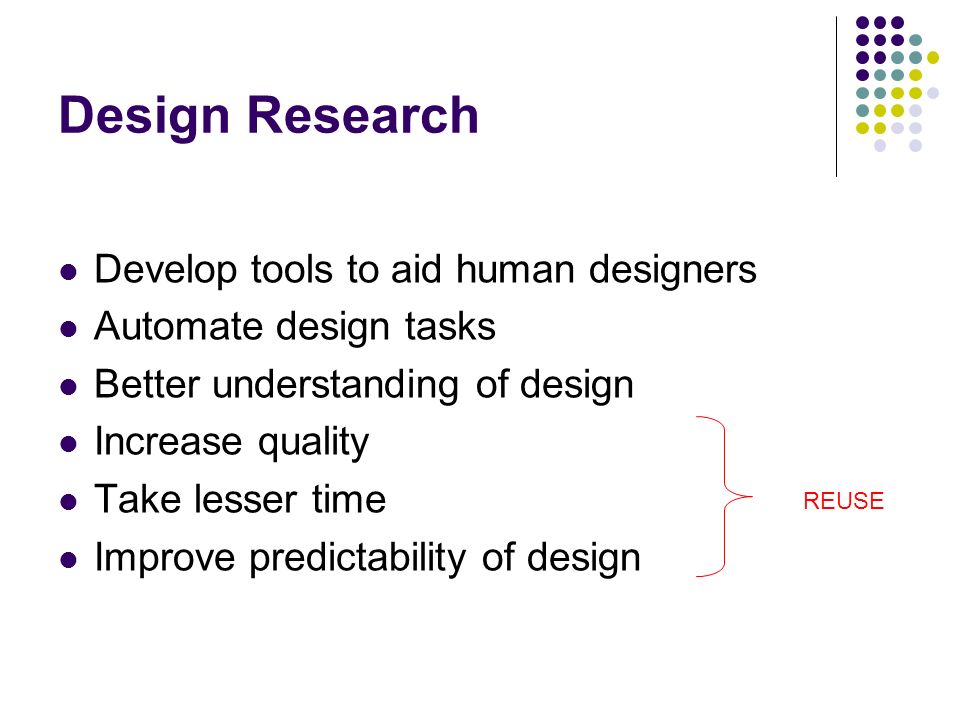 Design Research

- Develop tools to aid human designers
- Automate design tasks
- Better understanding of design
- Increase quality
- Take lesser time
- Improve predictability of design

REUSE